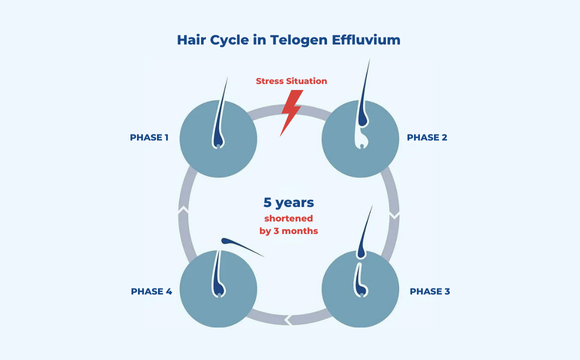 Hair Cycle in Telogen Effluvium

Stress Situation

PHASE 1

PHASE 2

5 years
shortened
by 3 months

PHASE 4

PHASE 3